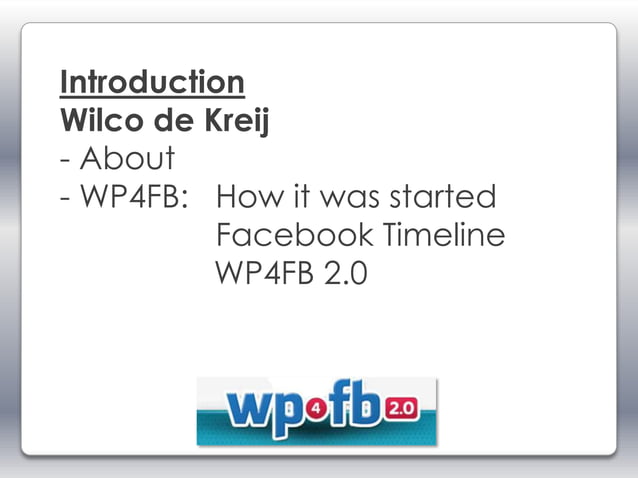 Introduction
Wilco de Kreij
- About
- WP4FB: How it was started
Facebook Timeline
WP4FB 2.0

wp4fb 2.0